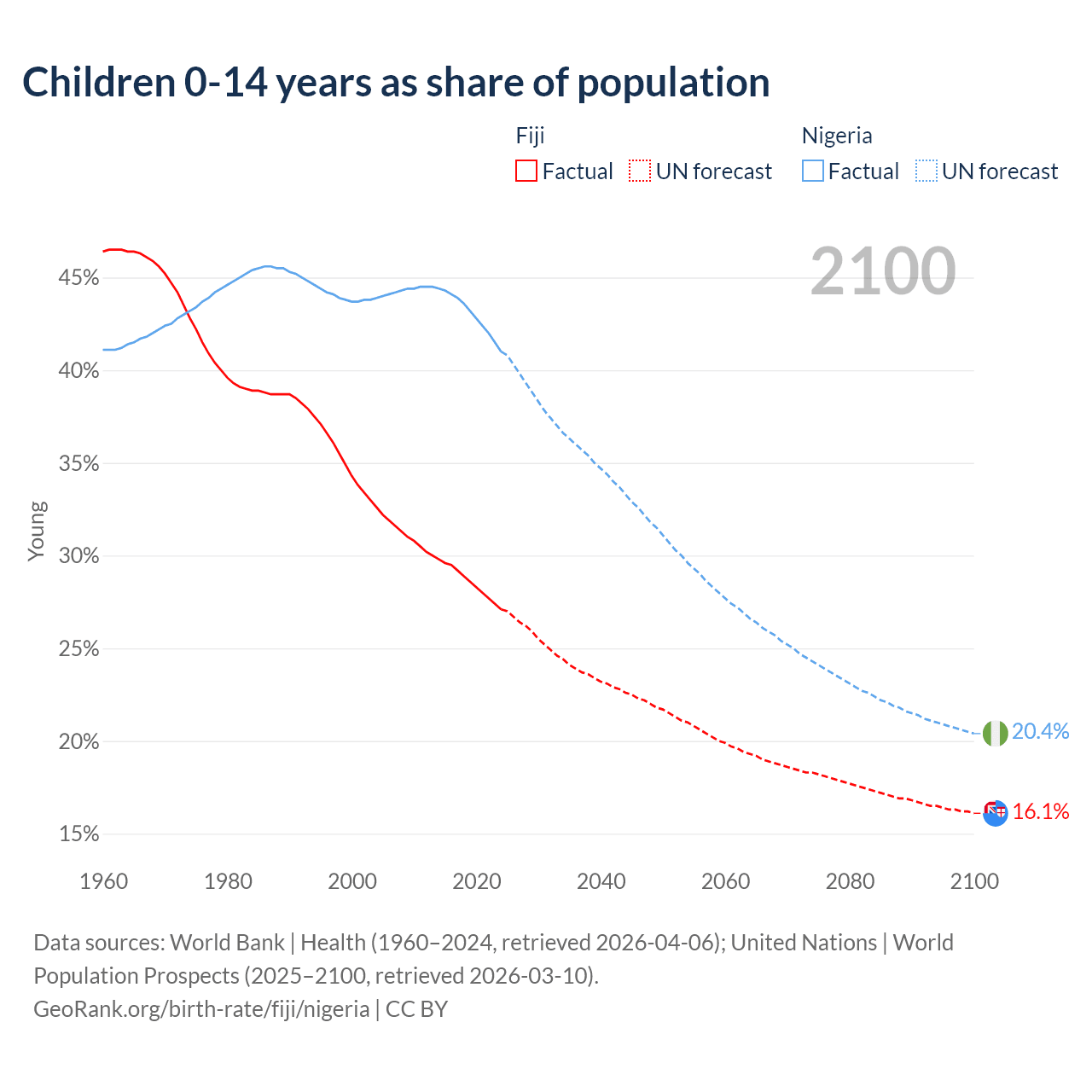 Children 0-14 years as share of population

Fiji
Factual UN forecast

Nigeria
Factual UN forecast

2100

Young

45%
40%
35%
30%
25%
20%
15%

20.4%
16.1%

1960 1980 2000 2020 2040 2060 2080 2100

Data sources: World Bank | Health (1960–2024, retrieved 2026-04-06); United Nations | World Population Prospects (2025–2100, retrieved 2026-03-10).
GeoRank.org/birth-rate/fiji/nigeria | CC BY